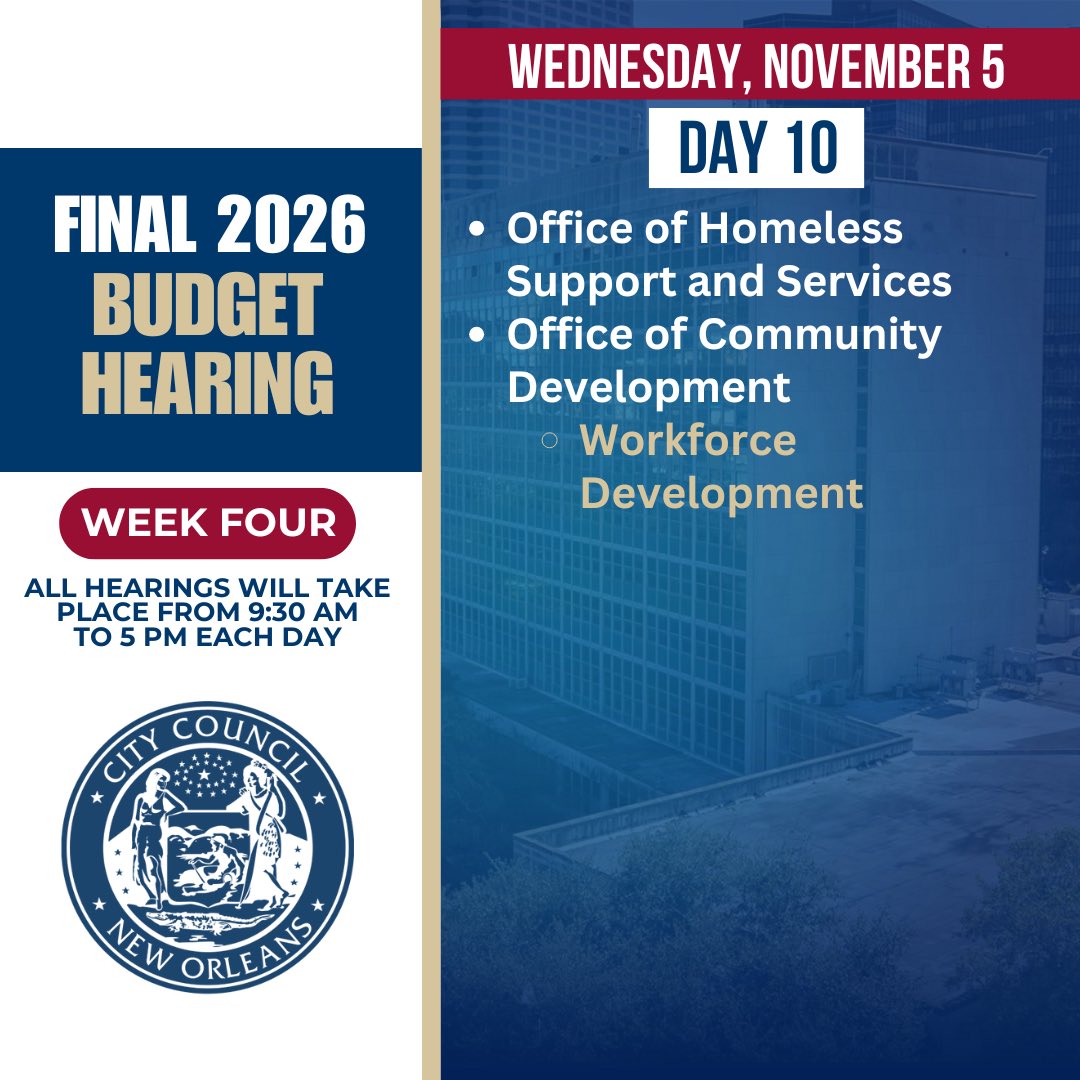 FINAL 2026 BUDGET HEARING

WEEK FOUR

ALL HEARINGS WILL TAKE PLACE FROM 9:30 AM TO 5 PM EACH DAY

CITY COUNCIL NEW ORLEANS

WEDNESDAY, NOVEMBER 5

DAY 10

- Office of Homeless Support and Services
- Office of Community Development
  - Workforce Development